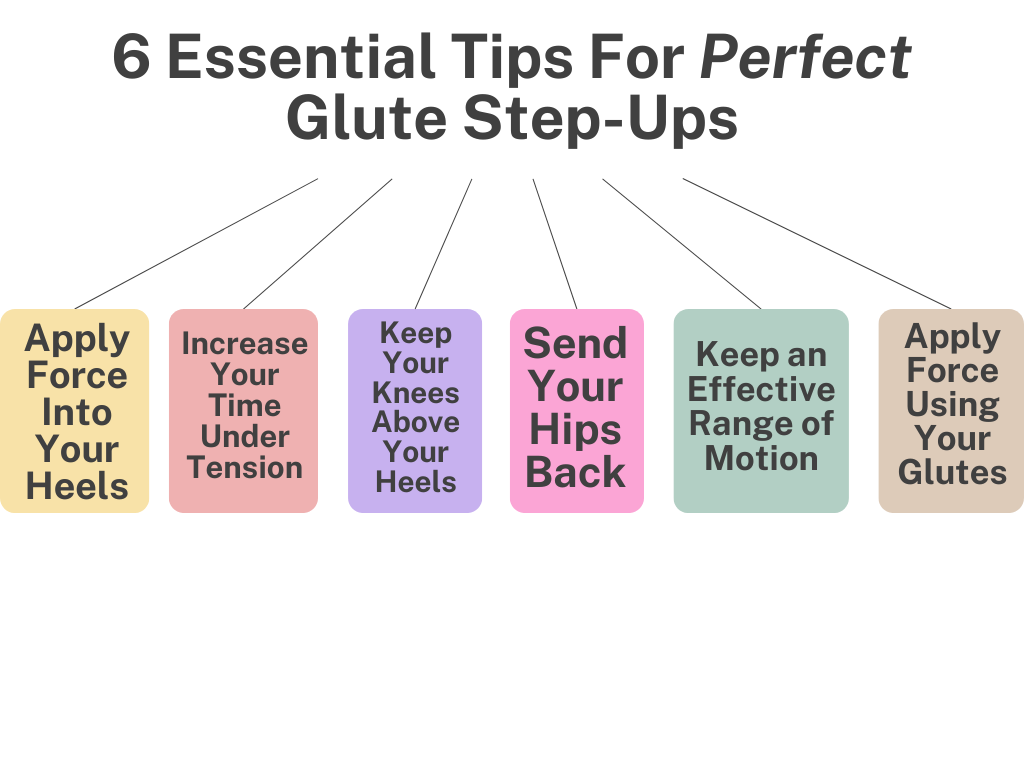 6 Essential Tips For Perfect Glute Step-Ups

Apply Force Into Your Heels

Increase Your Time Under Tension

Keep Your Knees Above Your Heels

Send Your Hips Back

Keep an Effective Range of Motion

Apply Force Using Your Glutes